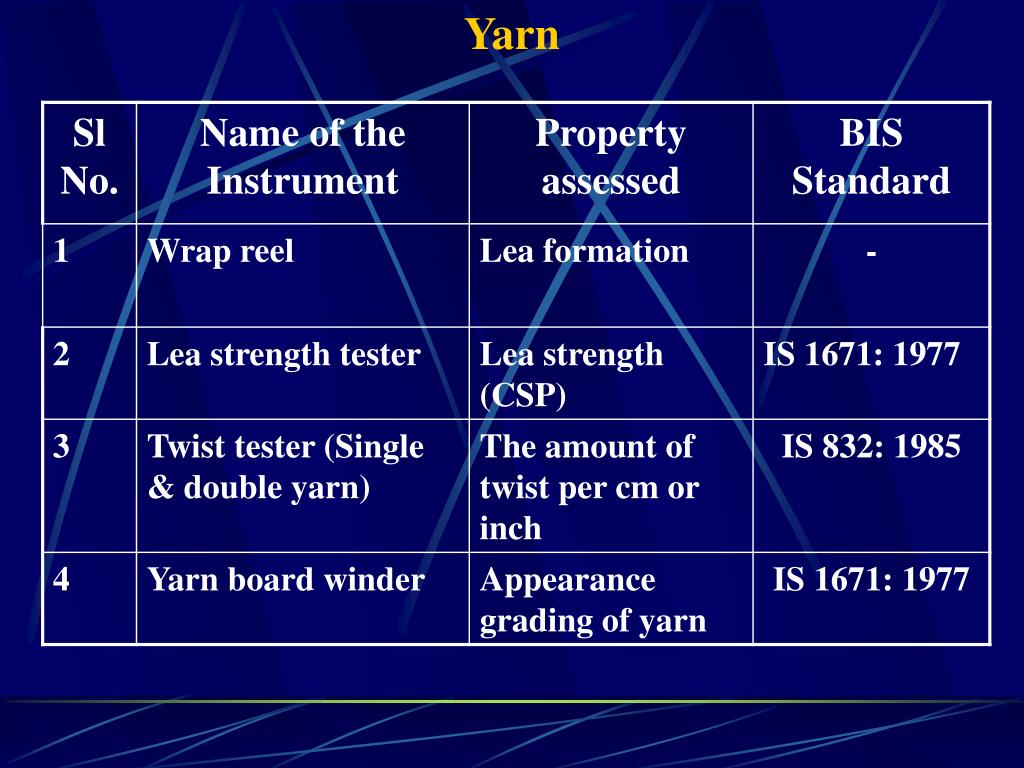 Yarn

| Sl No. | Name of the Instrument | Property assessed | BIS Standard |
|---|---|---|---|
| 1 | Wrap reel | Lea formation | - |
| 2 | Lea strength tester | Lea strength (CSP) | IS 1671: 1977 |
| 3 | Twist tester (Single & double yarn) | The amount of twist per cm or inch | IS 832: 1985 |
| 4 | Yarn board winder | Appearance grading of yarn | IS 1671: 1977 |